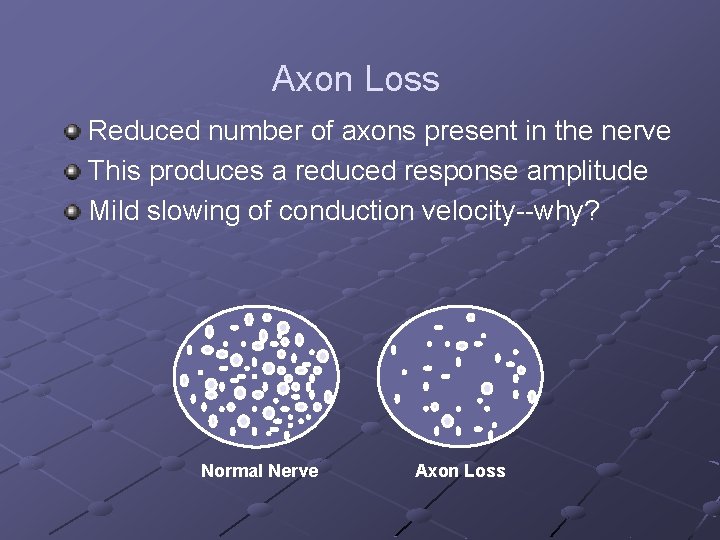 Axon Loss

Reduced number of axons present in the nerve
This produces a reduced response amplitude
Mild slowing of conduction velocity--why?

Normal Nerve

Axon Loss